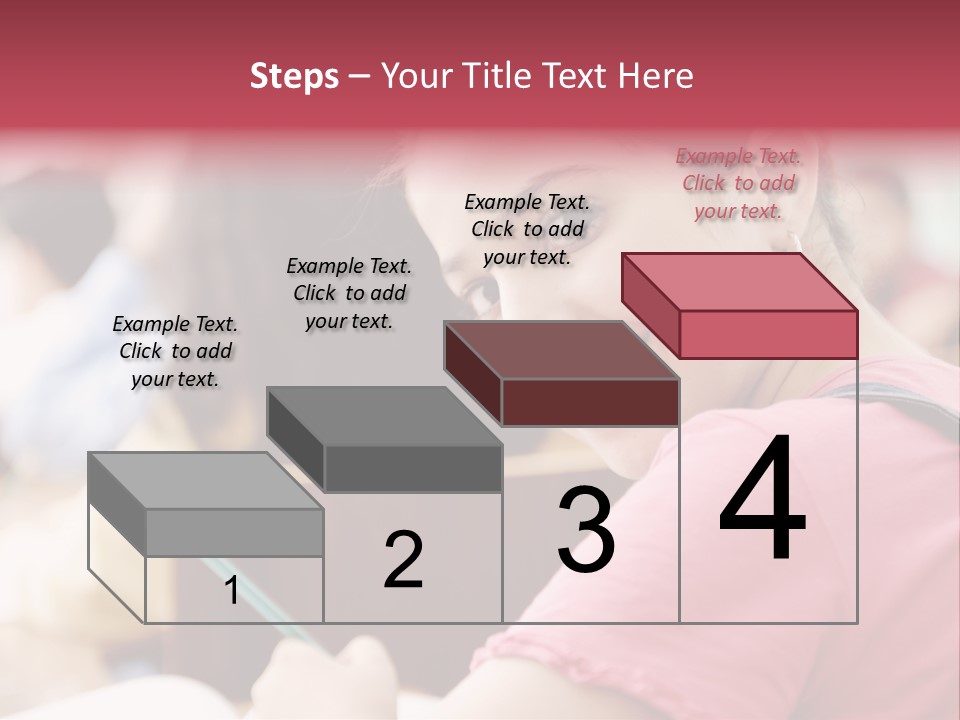 Steps – Your Title Text Here

Example Text. Click to add your text.

Example Text. Click to add your text.

Example Text. Click to add your text.

Example Text. Click to add your text.

1

2

3

4